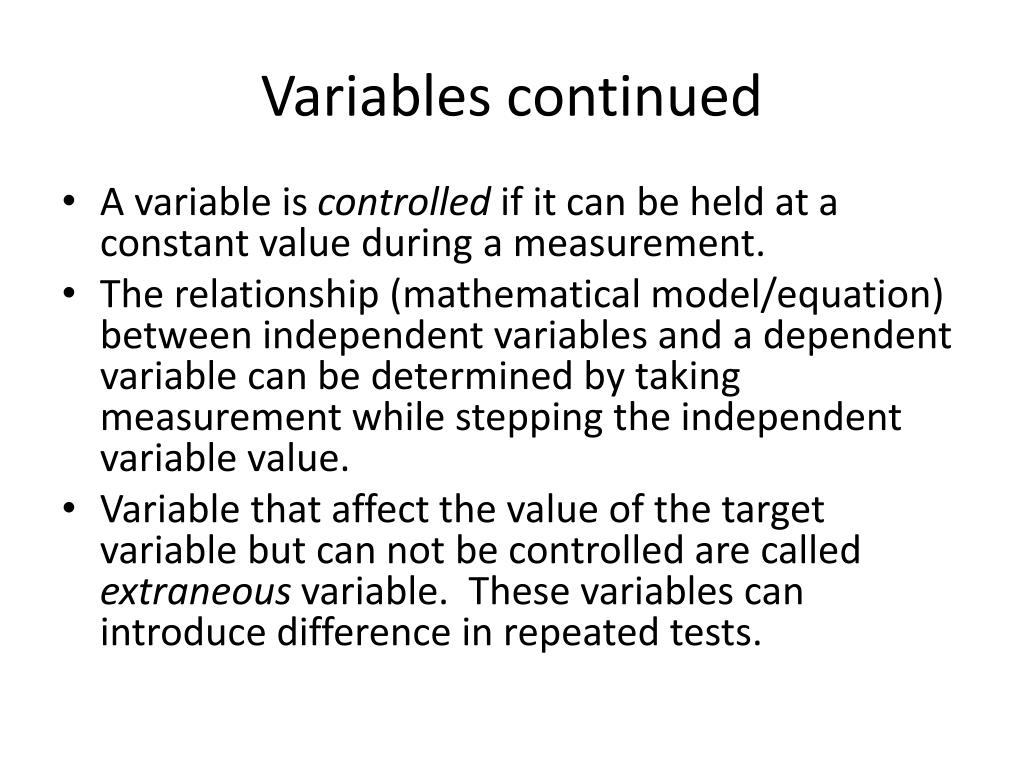 Variables continued

• A variable is controlled if it can be held at a constant value during a measurement.
• The relationship (mathematical model/equation) between independent variables and a dependent variable can be determined by taking measurement while stepping the independent variable value.
• Variable that affect the value of the target variable but can not be controlled are called extraneous variable. These variables can introduce difference in repeated tests.